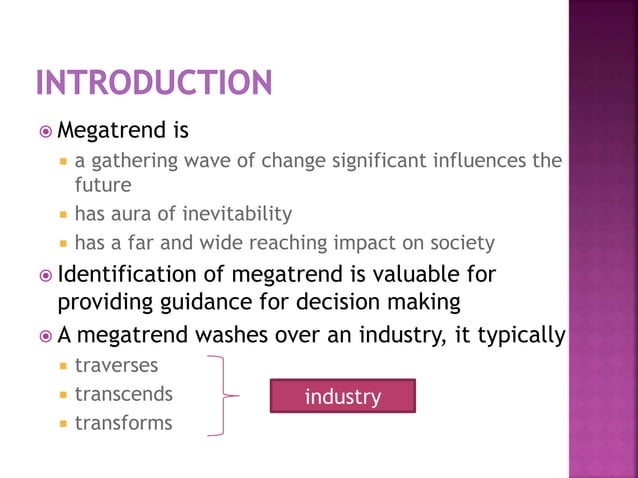 INTRODUCTION

Megatrend is

a gathering wave of change significant influences the future

has aura of inevitability

has a far and wide reaching impact on society

Identification of megatrend is valuable for providing guidance for decision making

A megatrend washes over an industry, it typically

traverses

transcends

transforms

industry